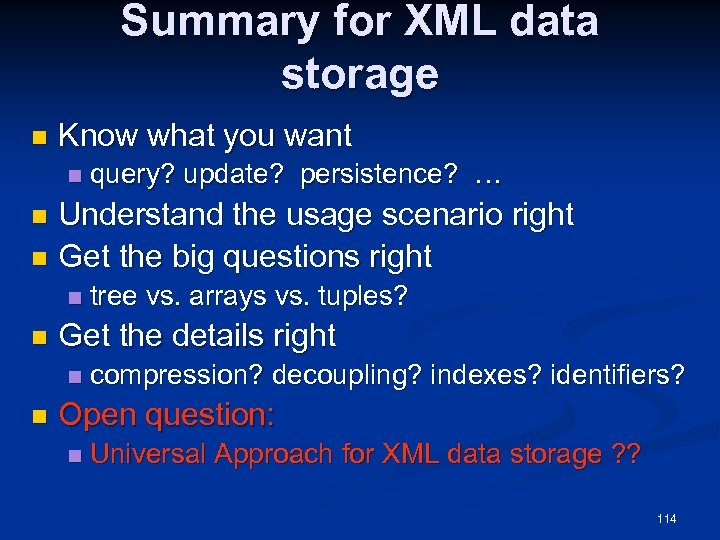 Summary for XML data storage

Know what you want

query? update? persistence? …

Understand the usage scenario right

Get the big questions right

tree vs. arrays vs. tuples?

Get the details right

compression? decoupling? indexes? identifiers?

Open question:

Universal Approach for XML data storage ??

114